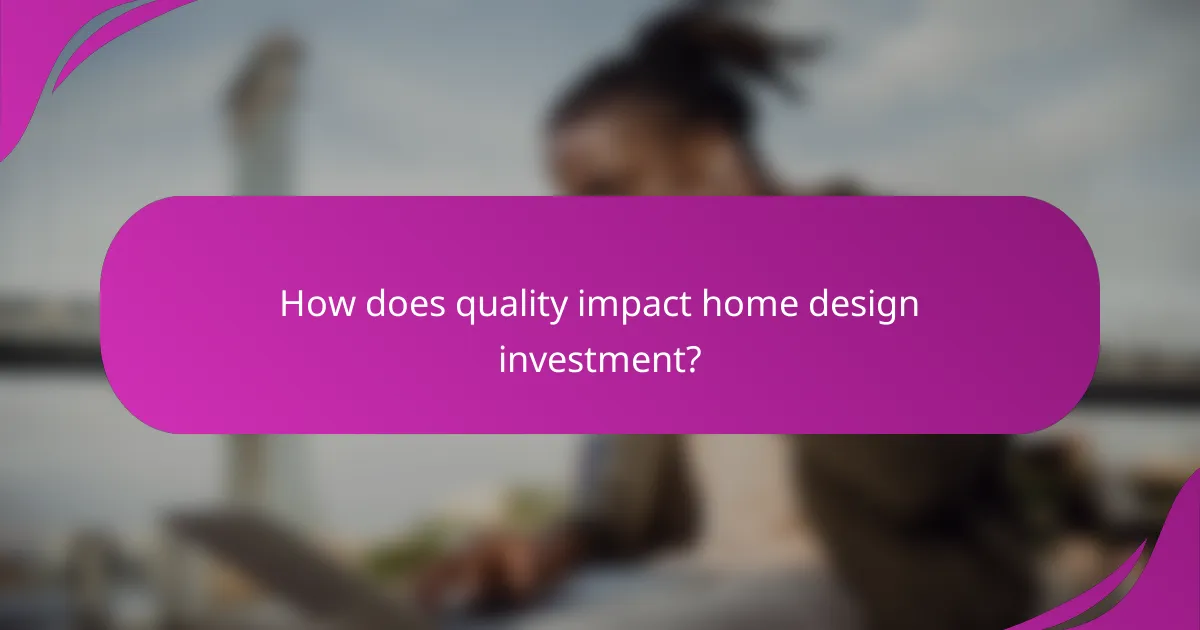 How does quality impact home design investment?